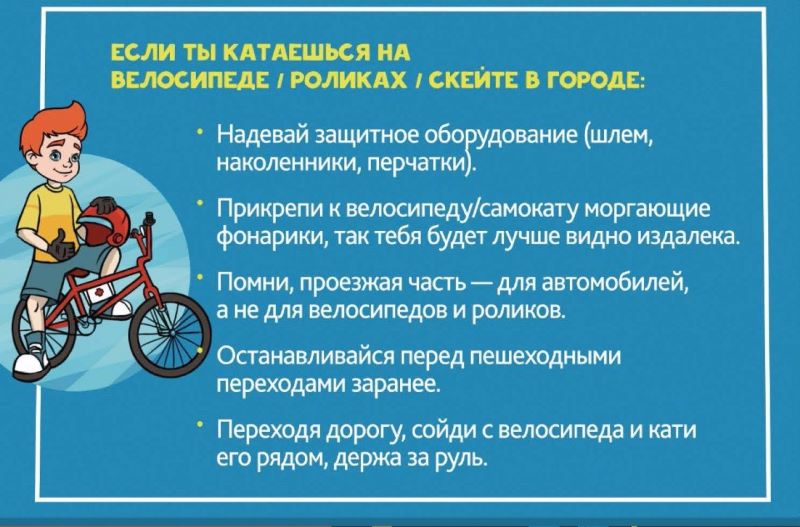 ЕСЛИ ТЫ КАТАЕШЬСЯ НА ВЕЛОСИПЕДЕ / РОЛИКАХ / СКЕЙТЕ В ГОРОДЕ:

• Надевай защитное оборудование (шлем, наколенники, перчатки).

• Прикрепи к велосипеду/самокату моргающие фонарики, так тебя будет лучше видно издалека.

• Помни, проезжая часть — для автомобилей, а не для велосипедов и роликов.

• Останавливайся перед пешеходными переходами заранее.

• Переходя дорогу, сойди с велосипеда и кати его рядом, держа за руль.